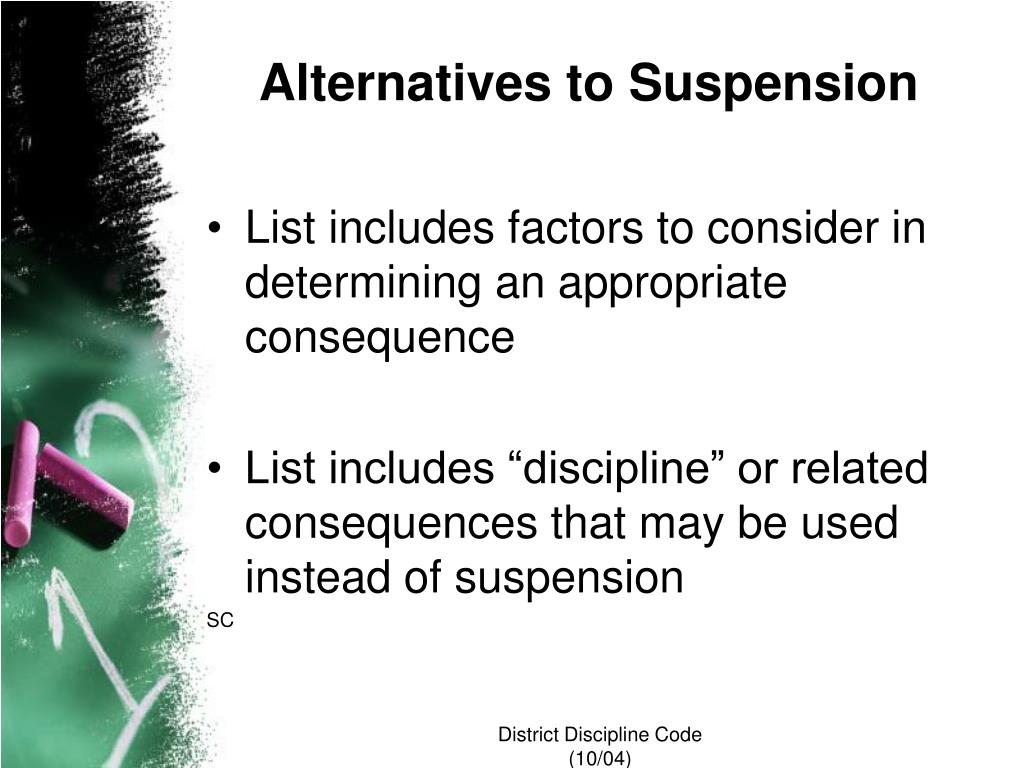 Alternatives to Suspension

• List includes factors to consider in determining an appropriate consequence

• List includes “discipline” or related consequences that may be used instead of suspension

SC

District Discipline Code (10/04)